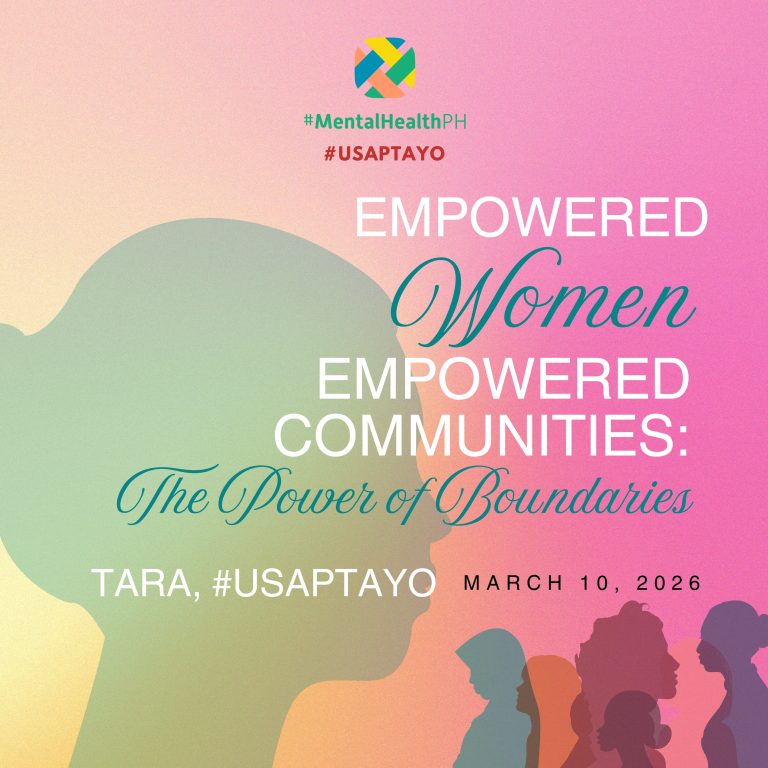 #MentalHealthPH
#USAPTAYO

EMPOWERED
Women
EMPOWERED
COMMUNITIES:
The Power of Boundaries

TARA, #USAPTAYO MARCH 10, 2026